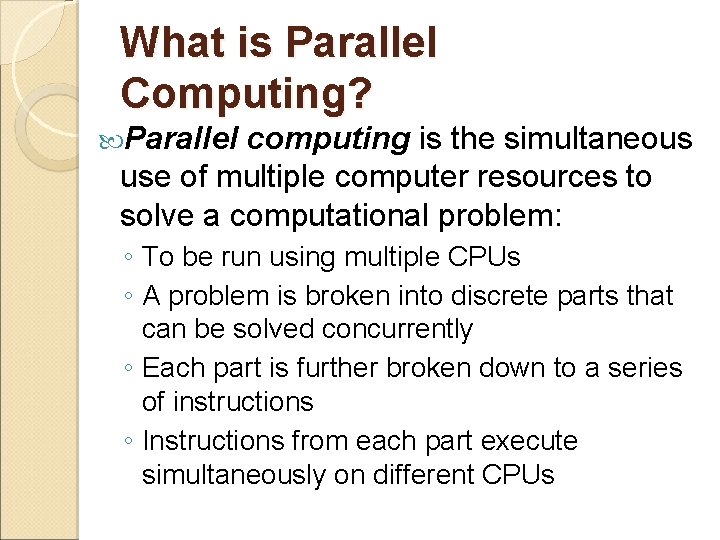 What is Parallel Computing?

Parallel computing is the simultaneous use of multiple computer resources to solve a computational problem:

◦ To be run using multiple CPUs
◦ A problem is broken into discrete parts that can be solved concurrently
◦ Each part is further broken down to a series of instructions
◦ Instructions from each part execute simultaneously on different CPUs